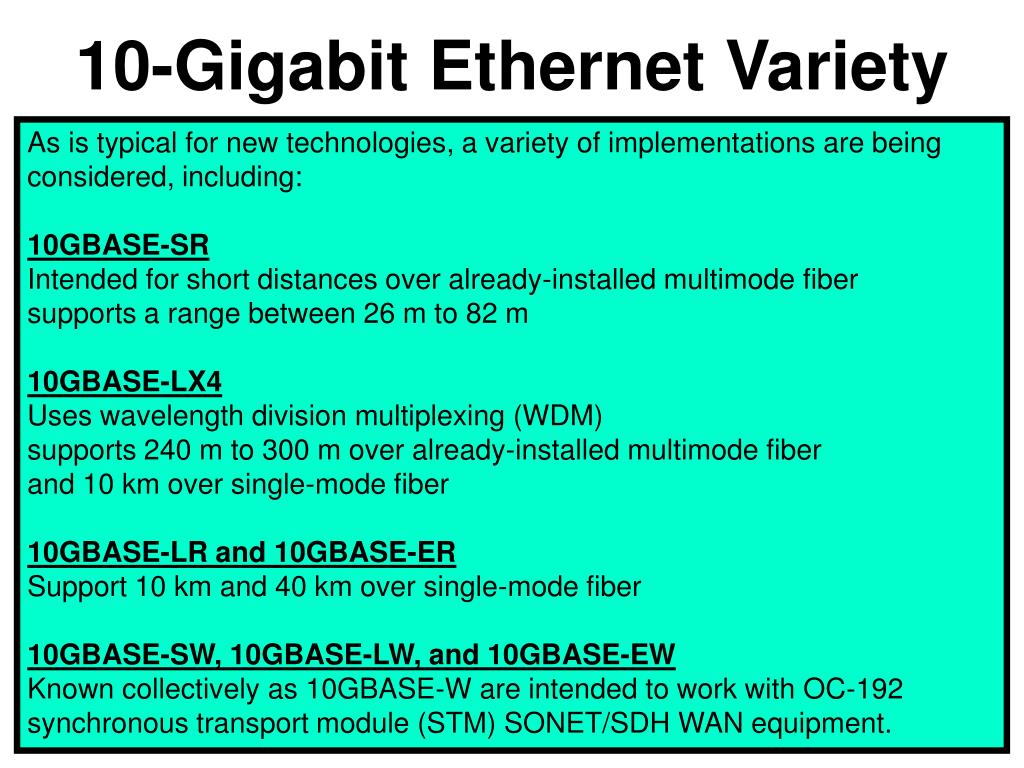 10-Gigabit Ethernet Variety

As is typical for new technologies, a variety of implementations are being considered, including:

10GBASE-SR
Intended for short distances over already-installed multimode fiber supports a range between 26 m to 82 m

10GBASE-LX4
Uses wavelength division multiplexing (WDM)
supports 240 m to 300 m over already-installed multimode fiber
and 10 km over single-mode fiber

10GBASE-LR and 10GBASE-ER
Support 10 km and 40 km over single-mode fiber

10GBASE-SW, 10GBASE-LW, and 10GBASE-EW
Known collectively as 10GBASE-W are intended to work with OC-192 synchronous transport module (STM) SONET/SDH WAN equipment.